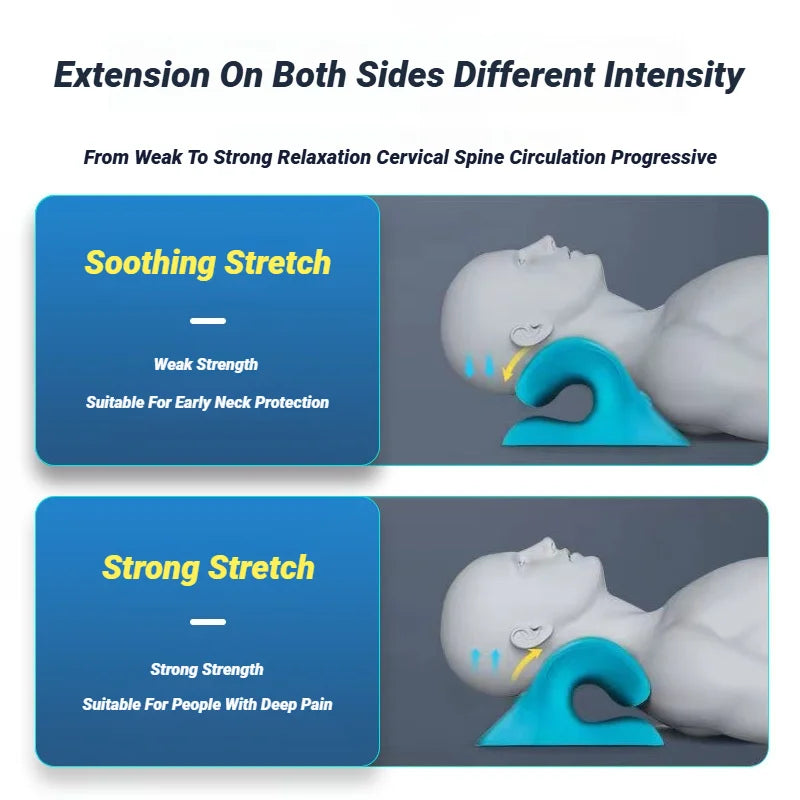 Extension On Both Sides Different Intensity

From Weak To Strong Relaxation Cervical Spine Circulation Progressive

Soothing Stretch

Weak Strength

Suitable For Early Neck Protection

Strong Stretch

Strong Strength

Suitable For People With Deep Pain